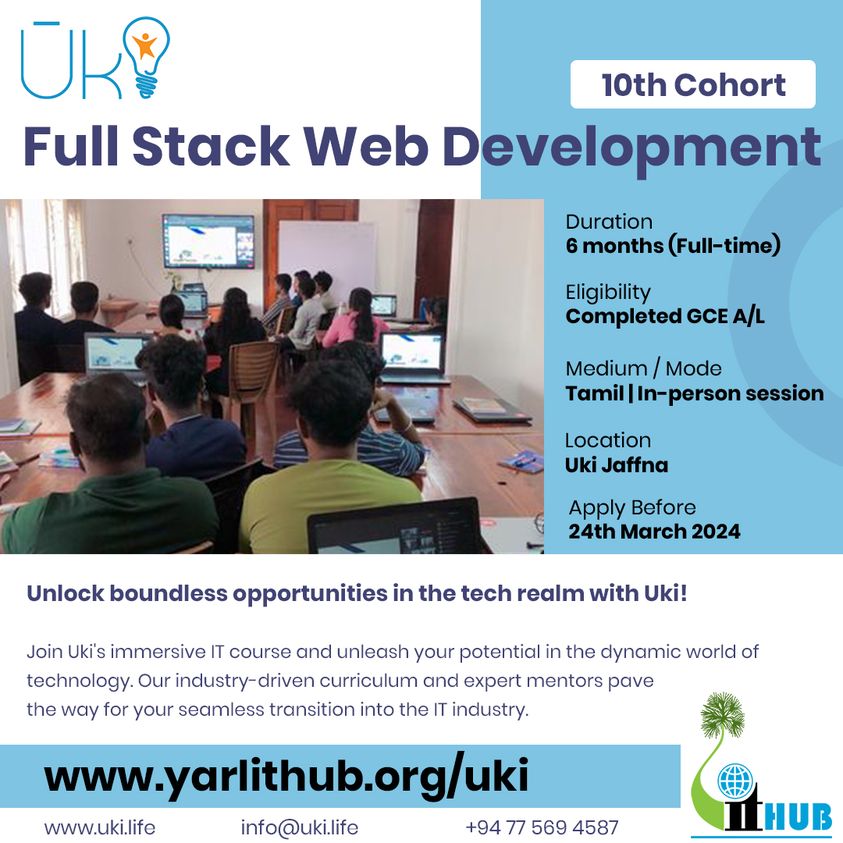 Ūki

10th Cohort

Full Stack Web Development

Duration
6 months (Full-time)

Eligibility
Completed GCE A/L

Medium / Mode
Tamil | In-person session

Location
Uki Jaffna

Apply Before
24th March 2024

Unlock boundless opportunities in the tech realm with Uki!

Join Uki's immersive IT course and unleash your potential in the dynamic world of technology. Our industry-driven curriculum and expert mentors pave the way for your seamless transition into the IT industry.

www.yarlithub.org/uki

www.uki.life info@uki.life +94 77 569 4587

IT HUB